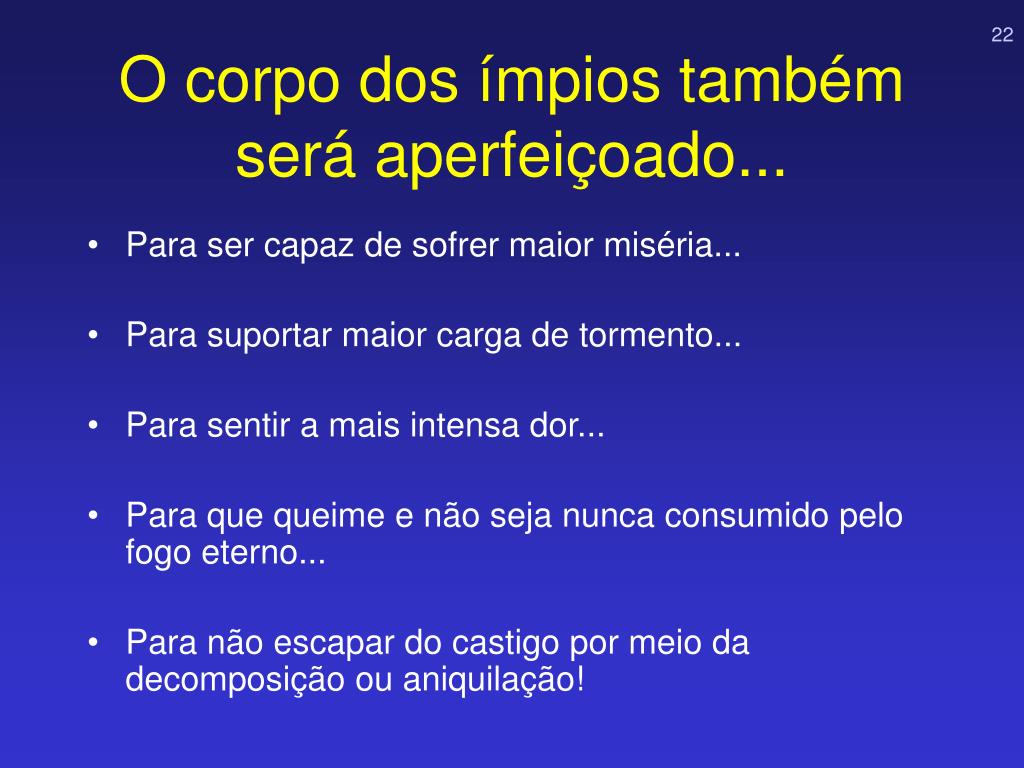 22

O corpo dos ímpios também será aperfeiçoado...

• Para ser capaz de sofrer maior miséria...

• Para suportar maior carga de tormento...

• Para sentir a mais intensa dor...

• Para que queime e não seja nunca consumido pelo fogo eterno...

• Para não escapar do castigo por meio da decomposição ou aniquilação!